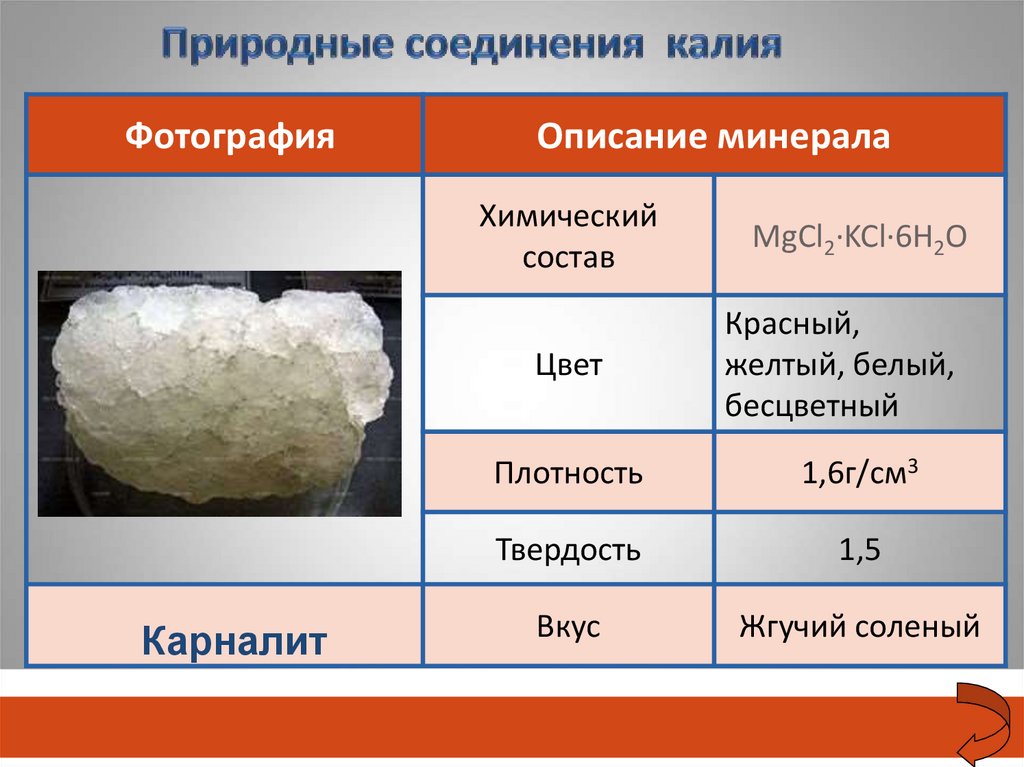 Природные соединения калия

| Фотография | Описание минерала | |
|---|---|---|
| | Химический состав | $MgCl_2 \cdot KCl \cdot 6H_2O$ |
| | Цвет | Красный, желтый, белый, бесцветный |
| | Плотность | 1,6г/см$^3$ |
| | Твердость | 1,5 |
| Карналит | Вкус | Жгучий соленый |